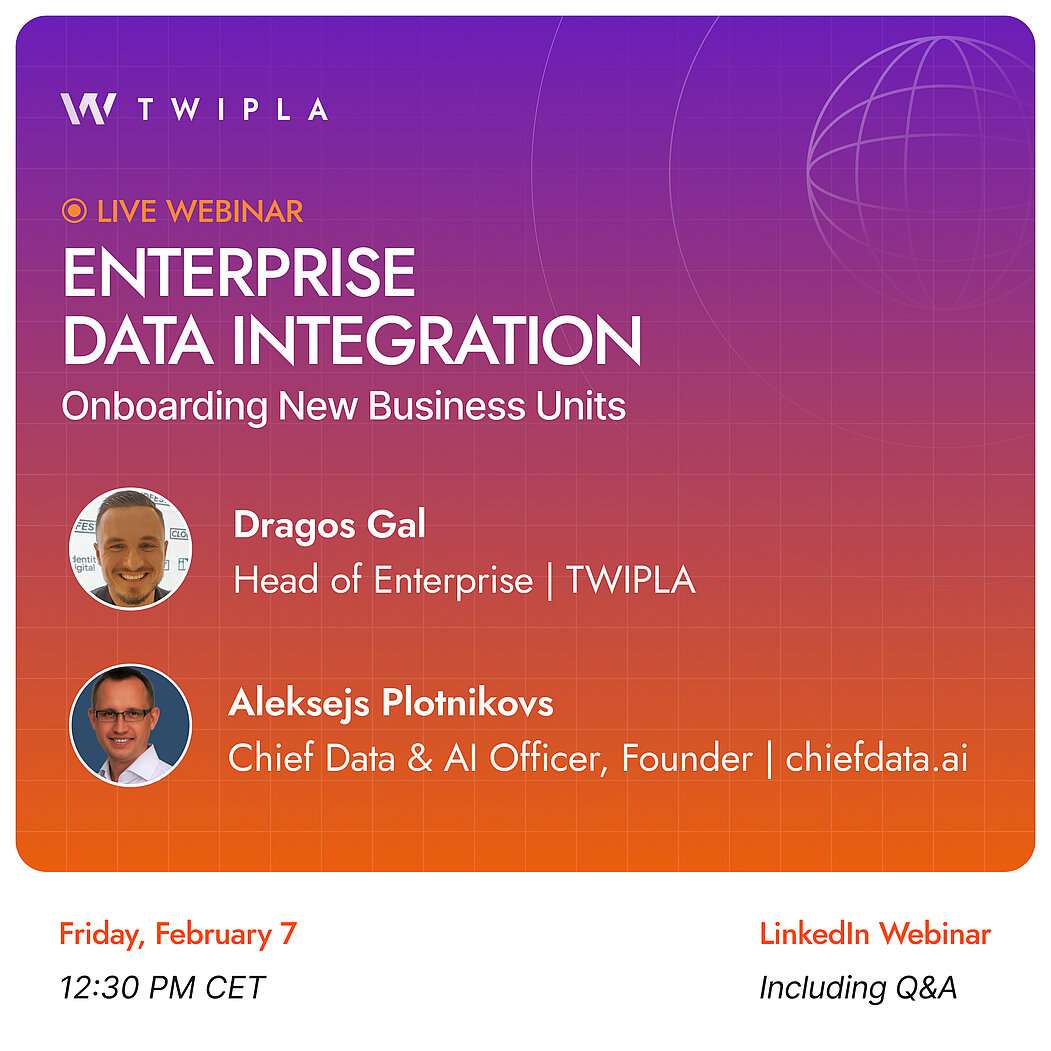 TWIPLA

LIVE WEBINAR

ENTERPRISE DATA INTEGRATION

Onboarding New Business Units

Dragos Gal
Head of Enterprise | TWIPLA

Aleksejs Plotnikovs
Chief Data & AI Officer, Founder | chiefdata.ai

Friday, February 7
12:30 PM CET

LinkedIn Webinar
Including Q&A